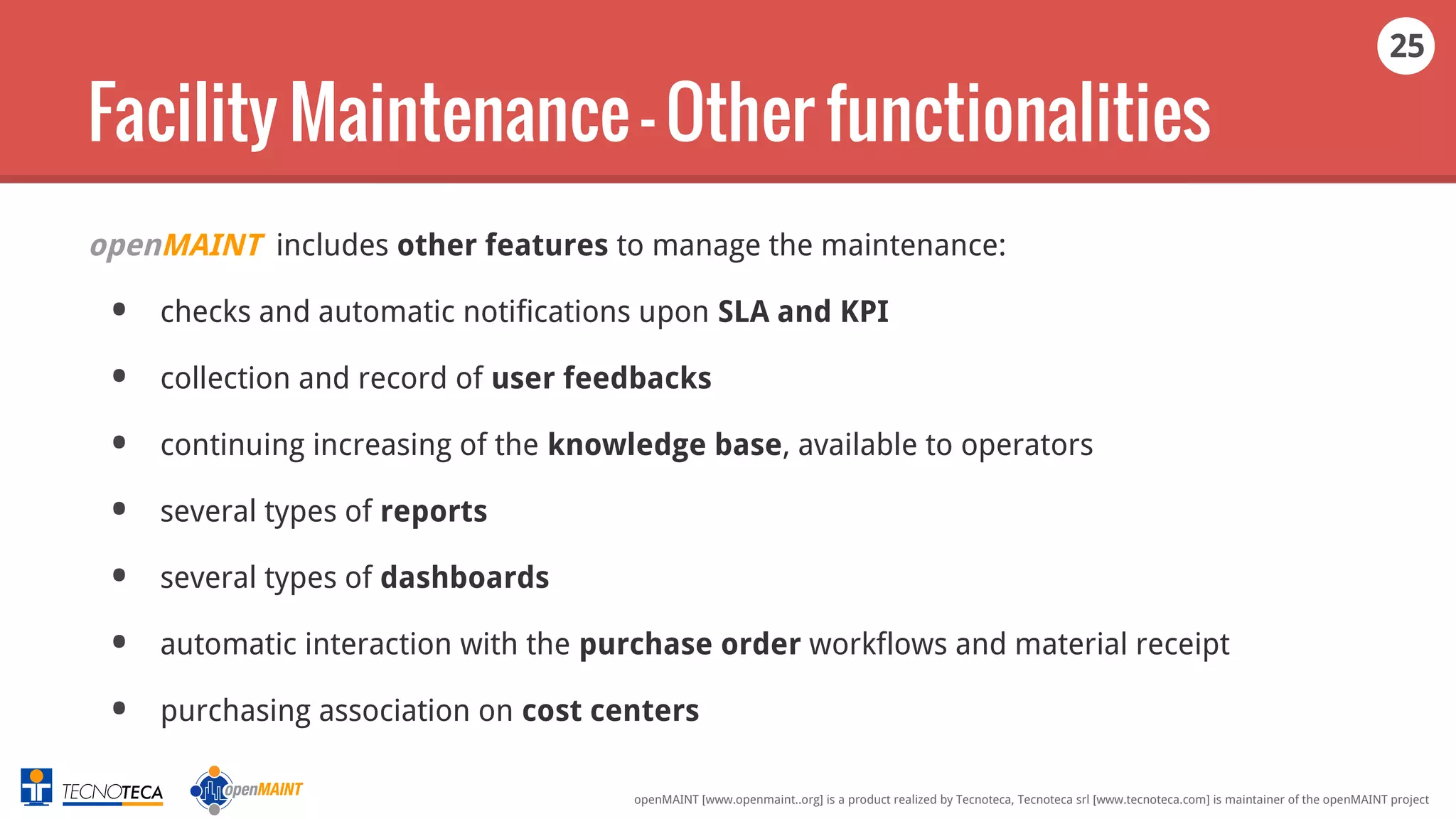 25

Facility Maintenance - Other functionalities

openMAINT includes other features to manage the maintenance:

- checks and automatic notifications upon SLA and KPI
- collection and record of user feedbacks
- continuing increasing of the knowledge base, available to operators
- several types of reports
- several types of dashboards
- automatic interaction with the purchase order workflows and material receipt
- purchasing association on cost centers

TECNOTECA openMAINT

openMAINT [www.openmaint..org] is a product realized by Tecnoteca, Tecnoteca srl [www.tecnoteca.com] is maintainer of the openMAINT project